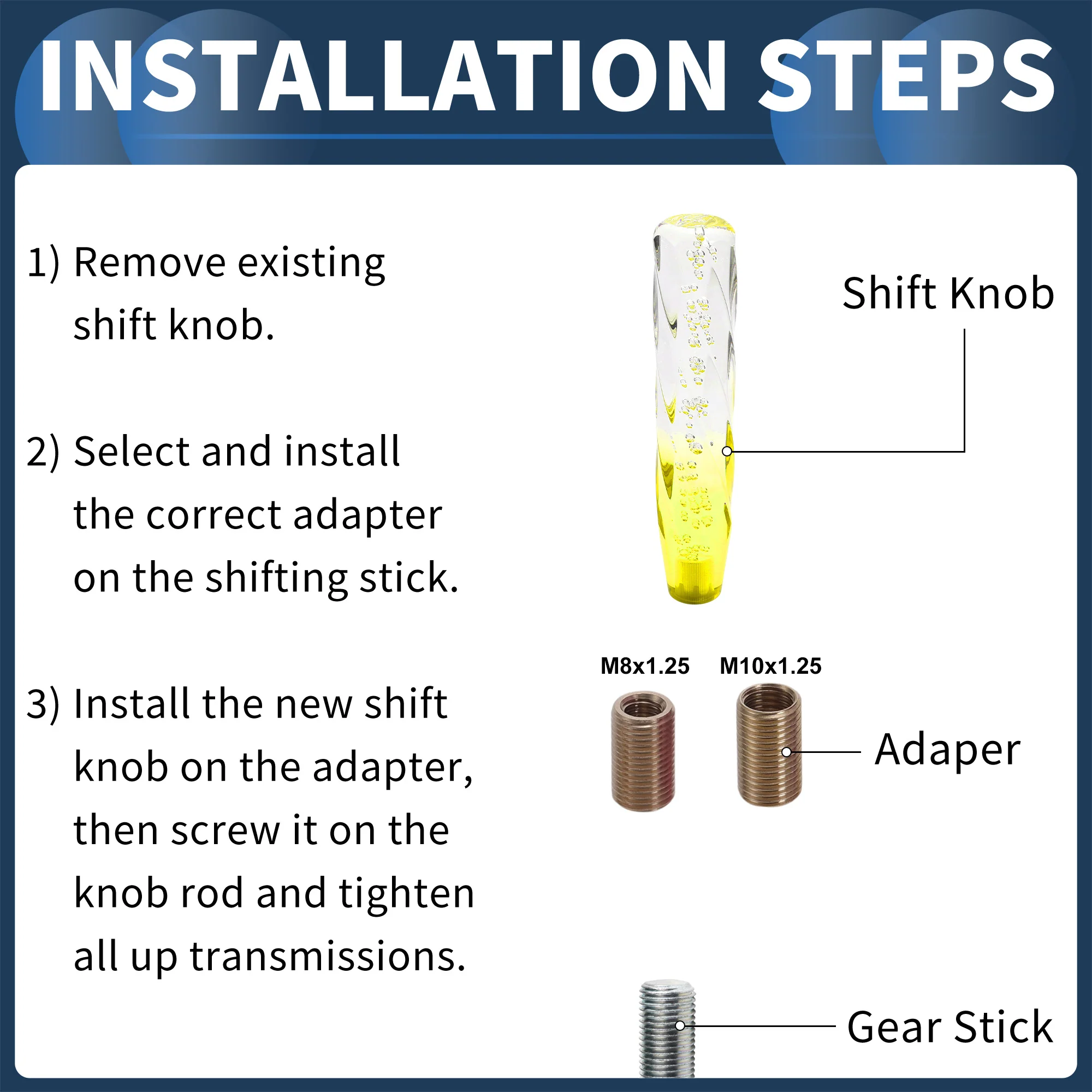 INSTALLATION STEPS

1) Remove existing shift knob.

2) Select and install the correct adapter on the shifting stick.

3) Install the new shift knob on the adapter, then screw it on the knob rod and tighten all up transmissions.

Shift Knob

M8x1.25

M10x1.25

Adaper

Gear Stick